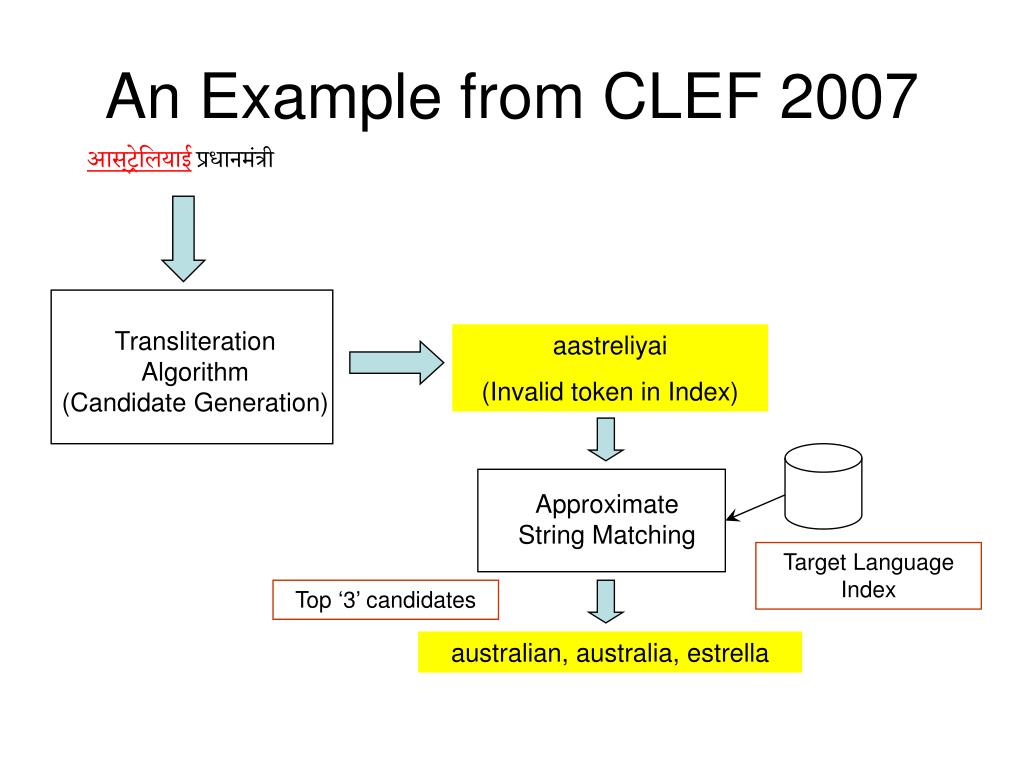 An Example from CLEF 2007

आस्ट्रेलियाई प्रधानमंत्री

Transliteration Algorithm (Candidate Generation)

aastreliyai

(Invalid token in Index)

Approximate String Matching

Target Language Index

Top ‘3’ candidates

australian, australia, estrella